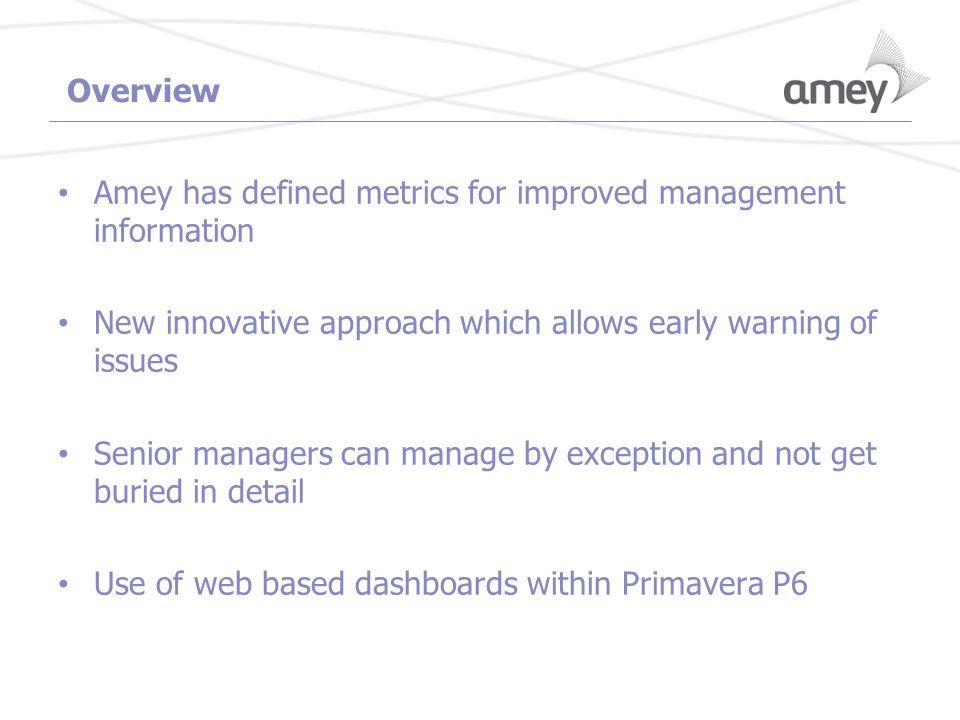 Overview

amey

• Amey has defined metrics for improved management information

• New innovative approach which allows early warning of issues

• Senior managers can manage by exception and not get buried in detail

• Use of web based dashboards within Primavera P6